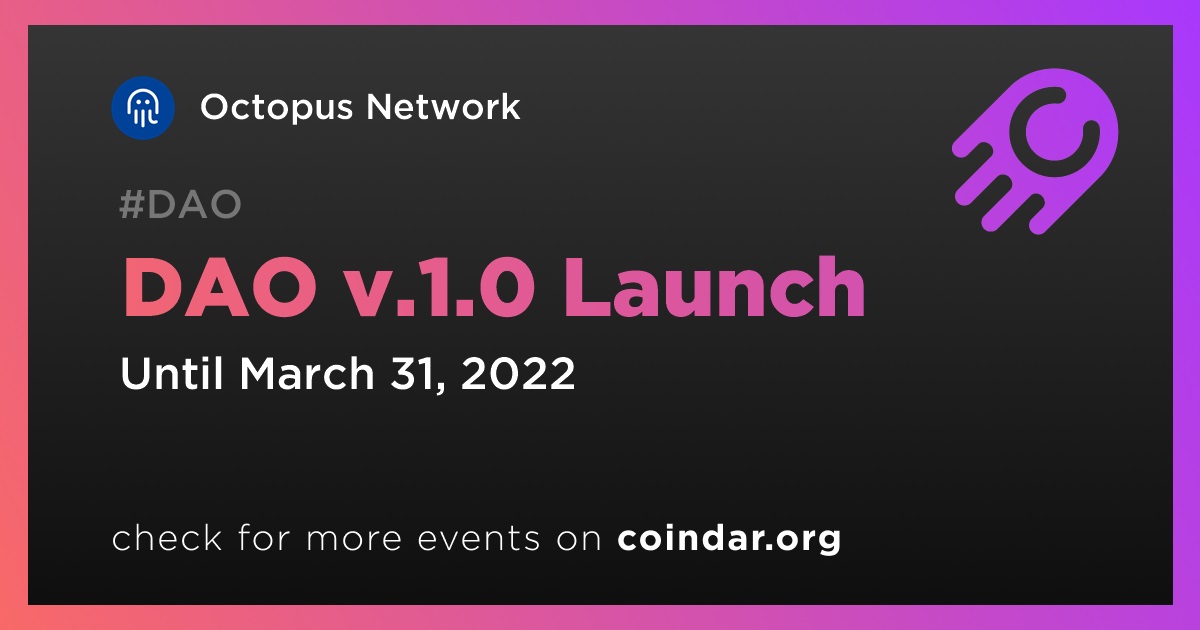 Octopus Network

#DAO

DAO v.1.0 Launch

Until March 31, 2022

check for more events on coindar.org